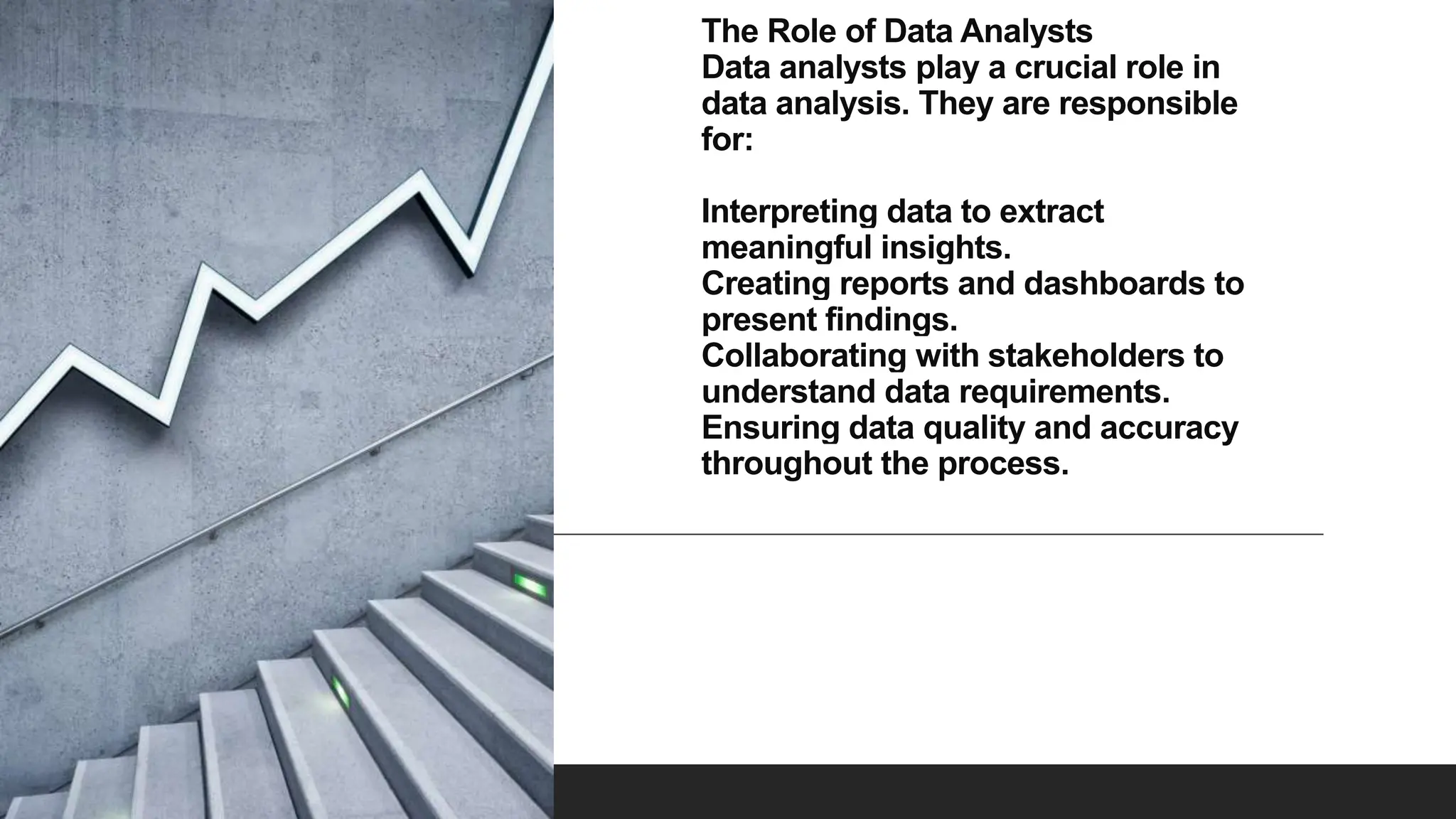 The Role of Data Analysts
Data analysts play a crucial role in data analysis. They are responsible for:

Interpreting data to extract meaningful insights.
Creating reports and dashboards to present findings.
Collaborating with stakeholders to understand data requirements.
Ensuring data quality and accuracy throughout the process.